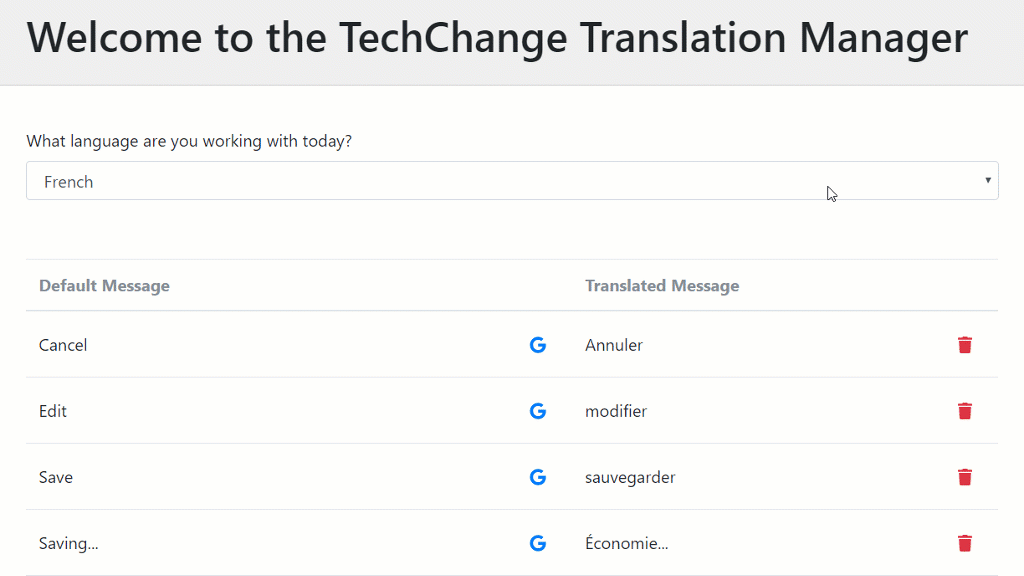 Welcome to the TechChange Translation Manager

What language are you working with today?

French

| Default Message | | Translated Message | |
|---|---|---|---|
| Cancel | G | Annuler | |
| Edit | G | modifier | |
| Save | G | sauvegarder | |
| Saving... | G | Économie... | |